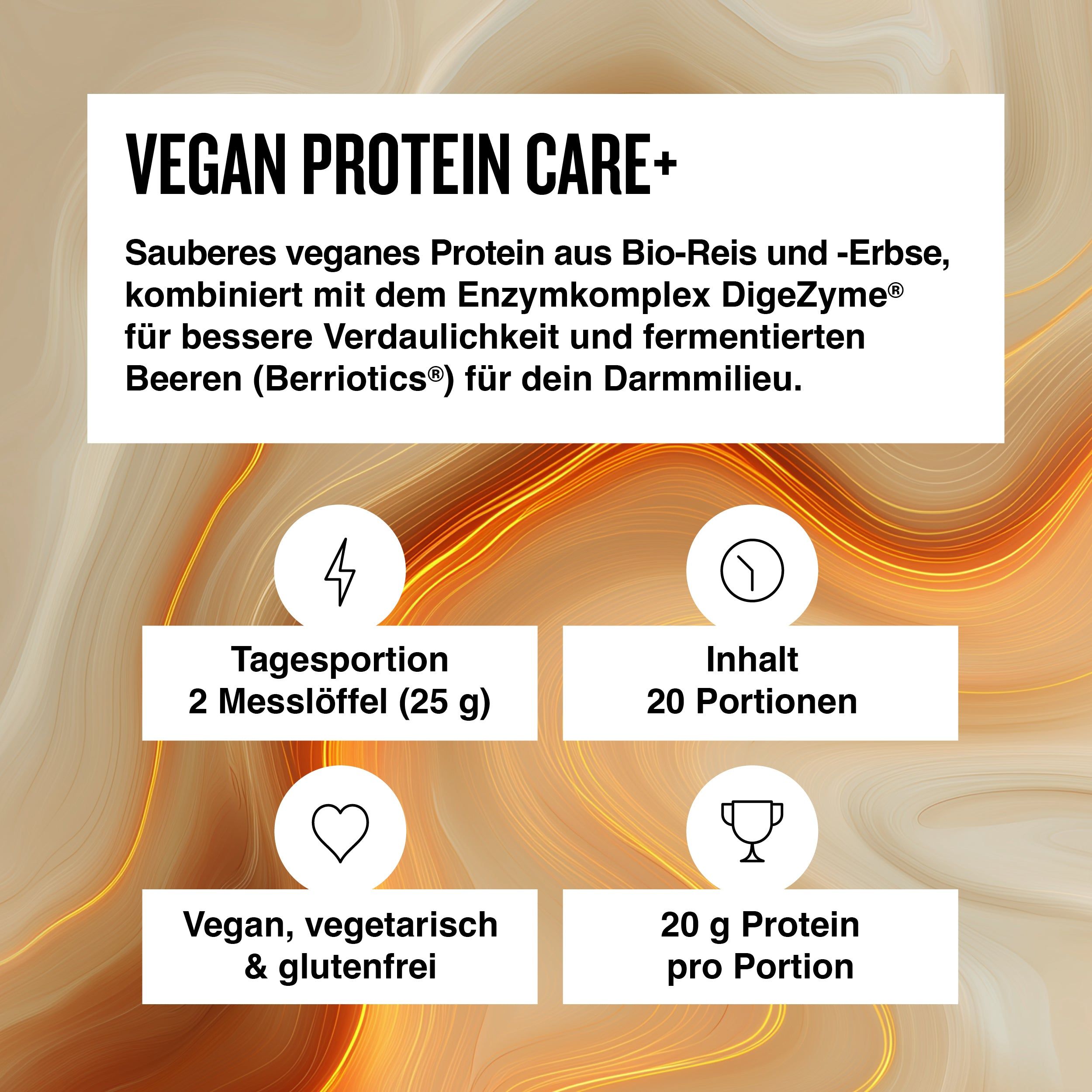 VEGAN PROTEIN CARE+

Sauberes veganes Protein aus Bio-Reis und -Erbse, kombiniert mit dem Enzymkomplex DigeZyme® für bessere Verdaulichkeit und fermentierten Beeren (Berriotics®) für dein Darmmilieu.

Tagesportion
2 Messlöffel (25 g)

Inhalt
20 Portionen

Vegan, vegetarisch
& glutenfrei

20 g Protein
pro Portion